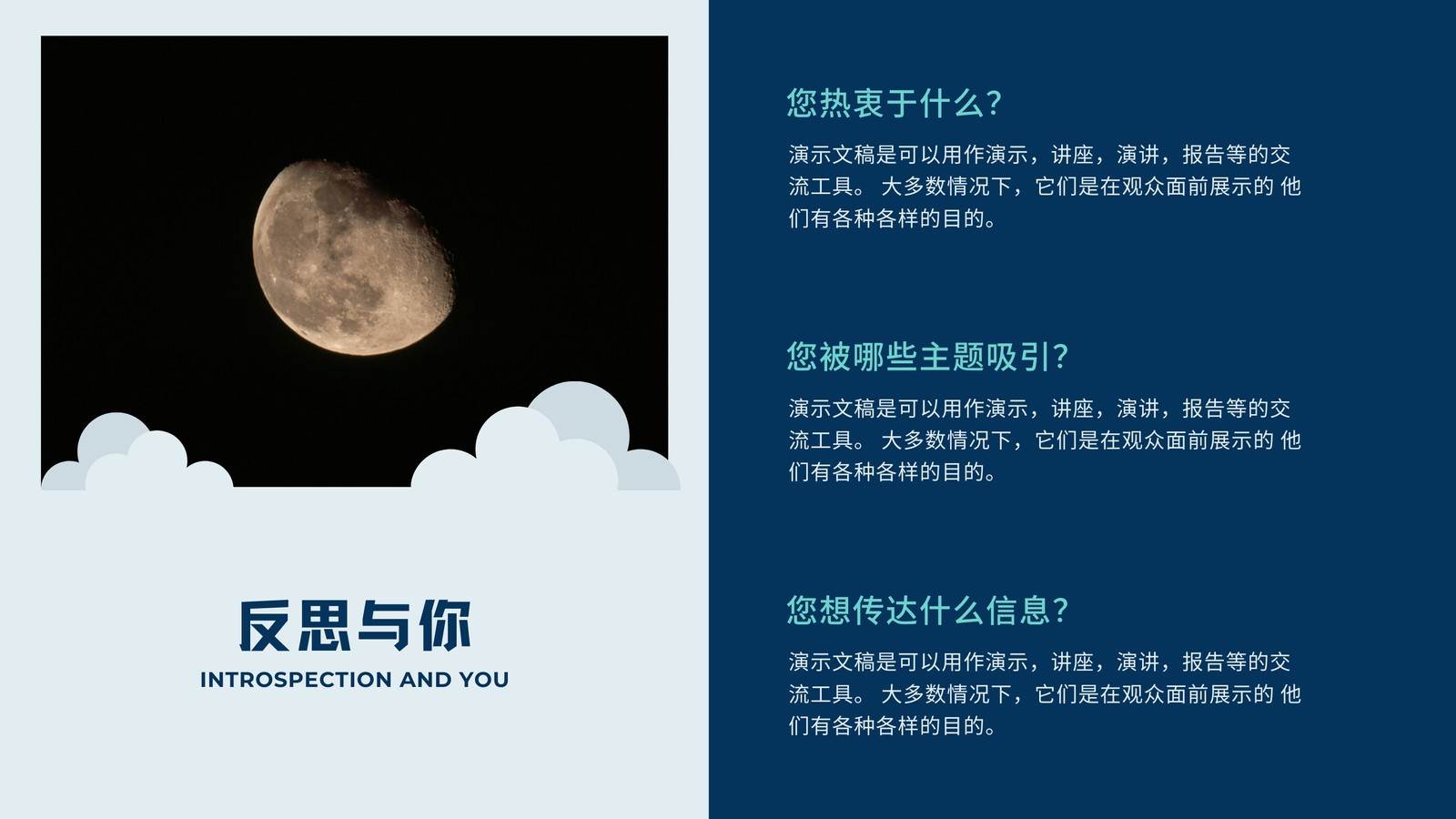 反思与你
INTROSPECTION AND YOU

您热衷于什么?
演示文稿是可以用作演示，讲座，演讲，报告等的交流工具。 大多数情况下，它们是在观众面前展示的 他们有各种各样的目的。

您被哪些主题吸引?
演示文稿是可以用作演示，讲座，演讲，报告等的交流工具。 大多数情况下，它们是在观众面前展示的 他们有各种各样的目的。

您想传达什么信息?
演示文稿是可以用作演示，讲座，演讲，报告等的交流工具。 大多数情况下，它们是在观众面前展示的 他们有各种各样的目的。